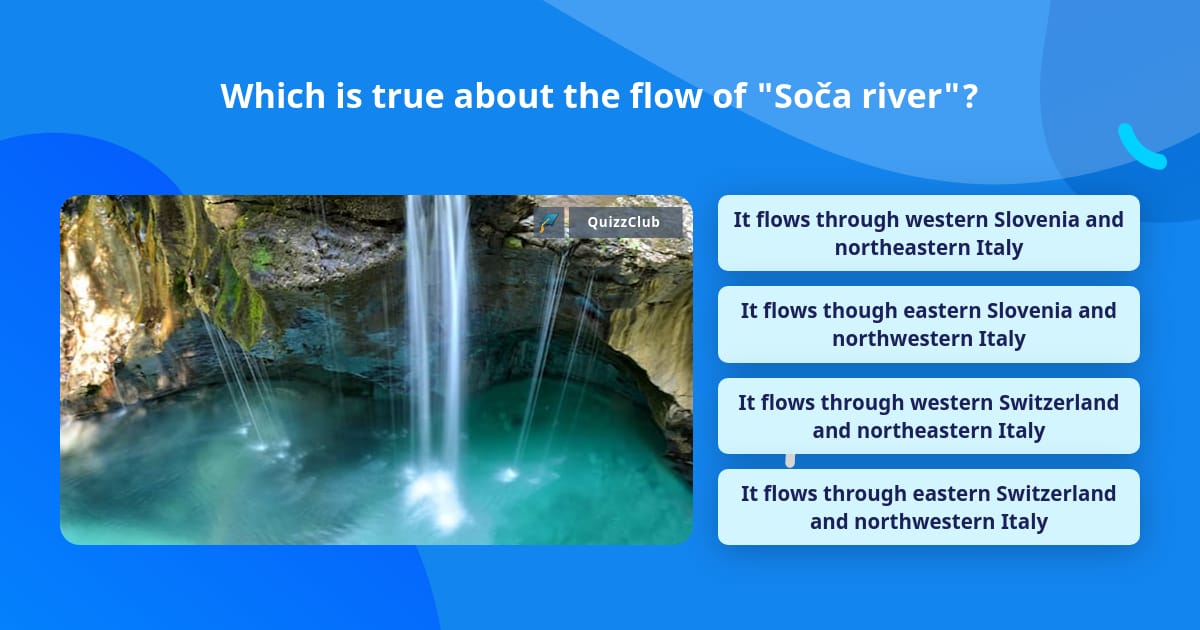 Which is true about the flow of "Soča river"?

QuizzClub

It flows through western Slovenia and northeastern Italy

It flows though eastern Slovenia and northwestern Italy

It flows through western Switzerland and northeastern Italy

It flows through eastern Switzerland and northwestern Italy